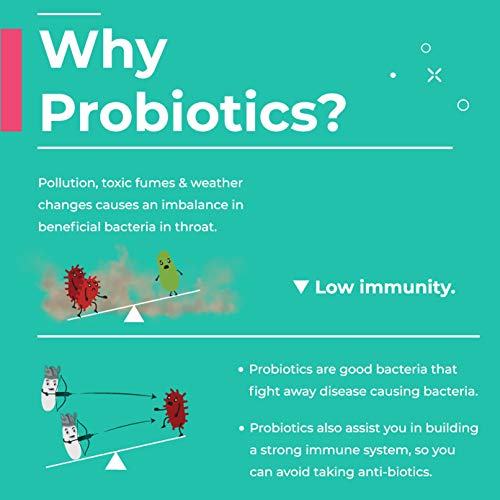 Why Probiotics?

Pollution, toxic fumes & weather changes causes an imbalance in beneficial bacteria in throat.

▼ Low immunity.

• Probiotics are good bacteria that fight away disease causing bacteria.

• Probiotics also assist you in building a strong immune system, so you can avoid taking anti-biotics.